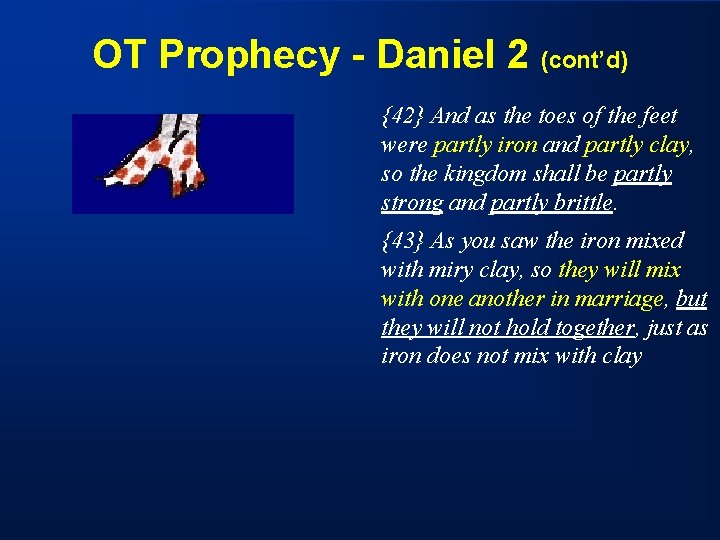 OT Prophecy - Daniel 2 (cont'd)

{42} And as the toes of the feet were partly iron and partly clay, so the kingdom shall be partly strong and partly brittle.

{43} As you saw the iron mixed with miry clay, so they will mix with one another in marriage, but they will not hold together, just as iron does not mix with clay